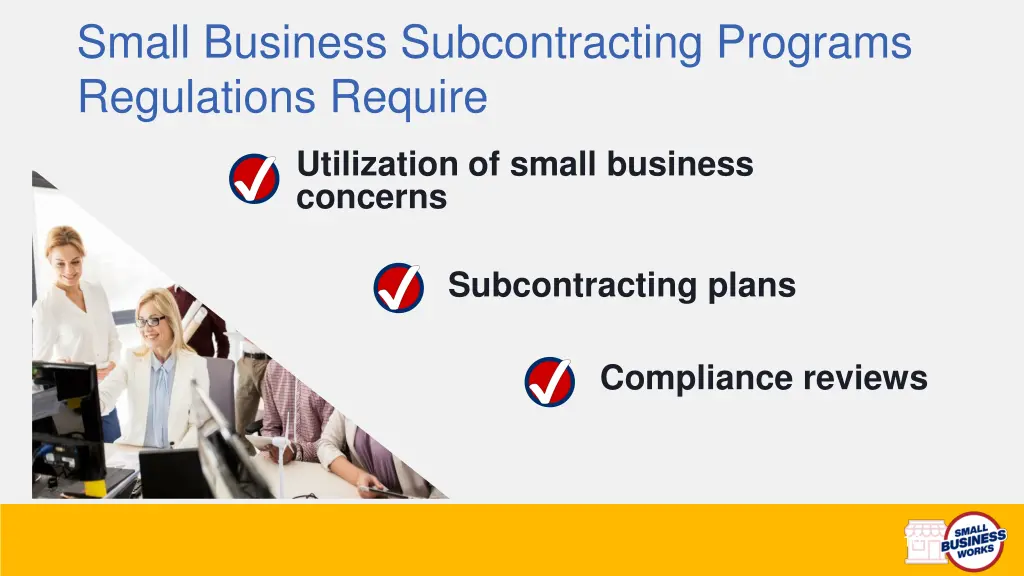 Small Business Subcontracting Programs Regulations Require

Utilization of small business concerns

Subcontracting plans

Compliance reviews

SMALL BUSINESS WORKS